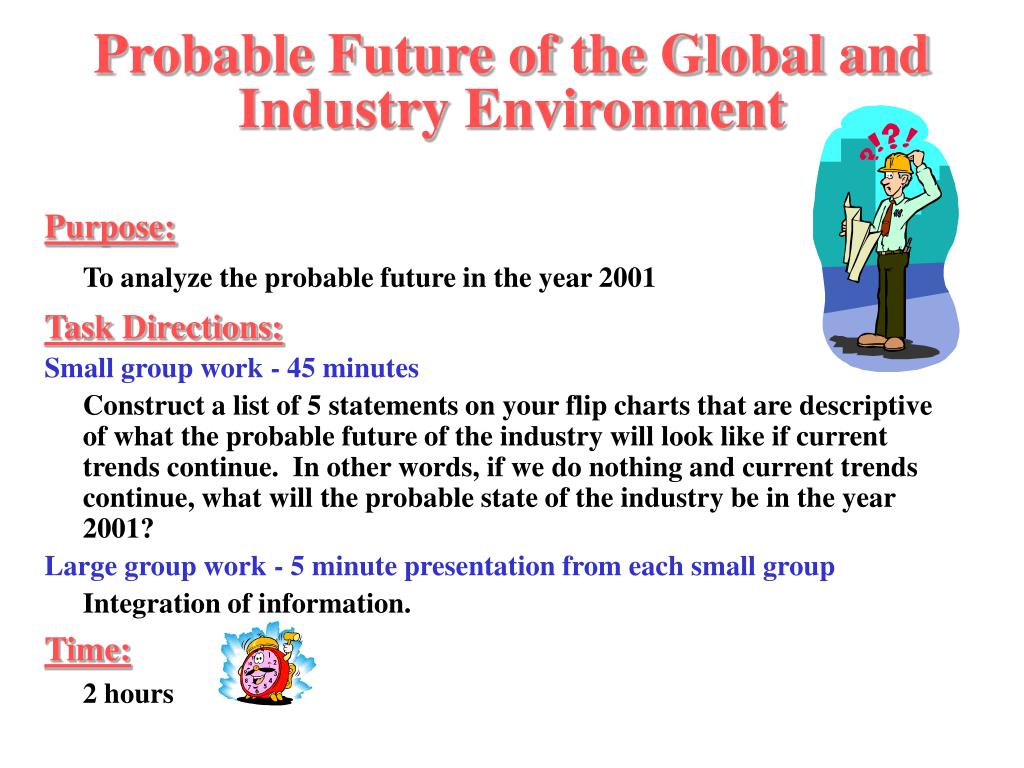 Probable Future of the Global and Industry Environment

?!?!

Purpose:

To analyze the probable future in the year 2001

Task Directions:

Small group work - 45 minutes

Construct a list of 5 statements on your flip charts that are descriptive of what the probable future of the industry will look like if current trends continue. In other words, if we do nothing and current trends continue, what will the probable state of the industry be in the year 2001?

Large group work - 5 minute presentation from each small group

Integration of information.

Time:

2 hours